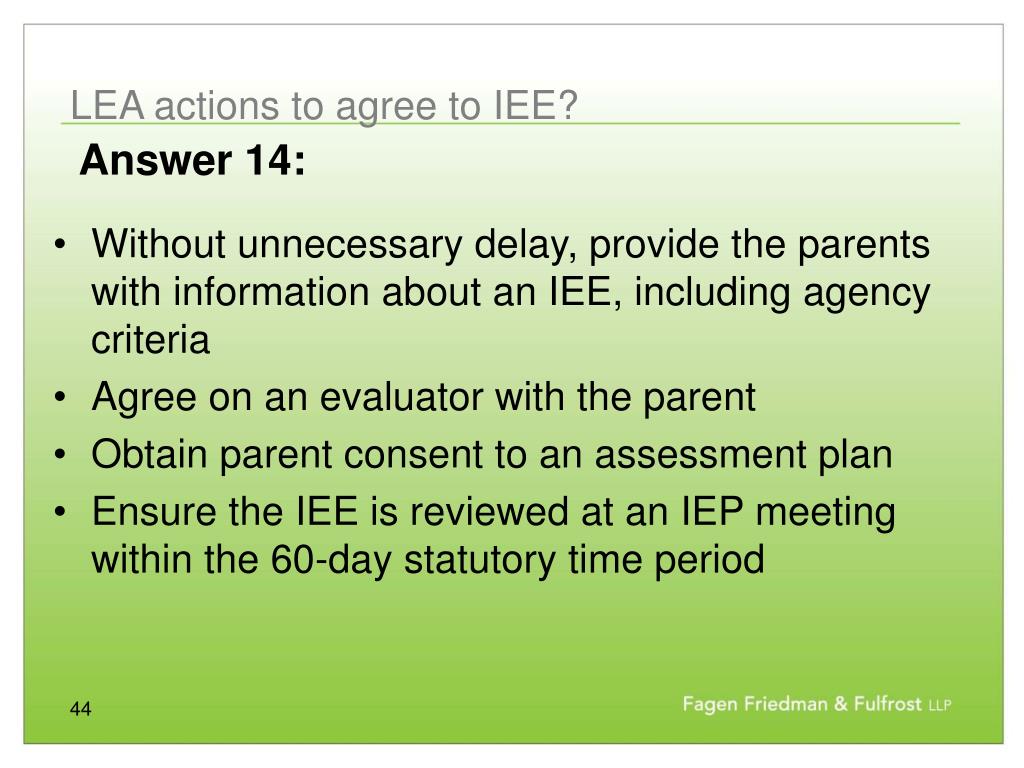 LEA actions to agree to IEE?

Answer 14:

• Without unnecessary delay, provide the parents with information about an IEE, including agency criteria
• Agree on an evaluator with the parent
• Obtain parent consent to an assessment plan
• Ensure the IEE is reviewed at an IEP meeting within the 60-day statutory time period

44

Fagen Friedman & Fulfrost LLP